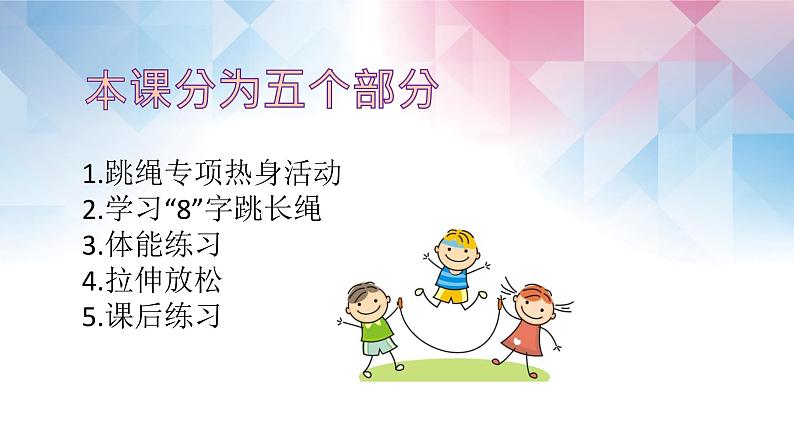 本课分为五个部分

1.跳绳专项热身活动
2.学习“8”字跳长绳
3.体能练习
4.拉伸放松
5.课后练习